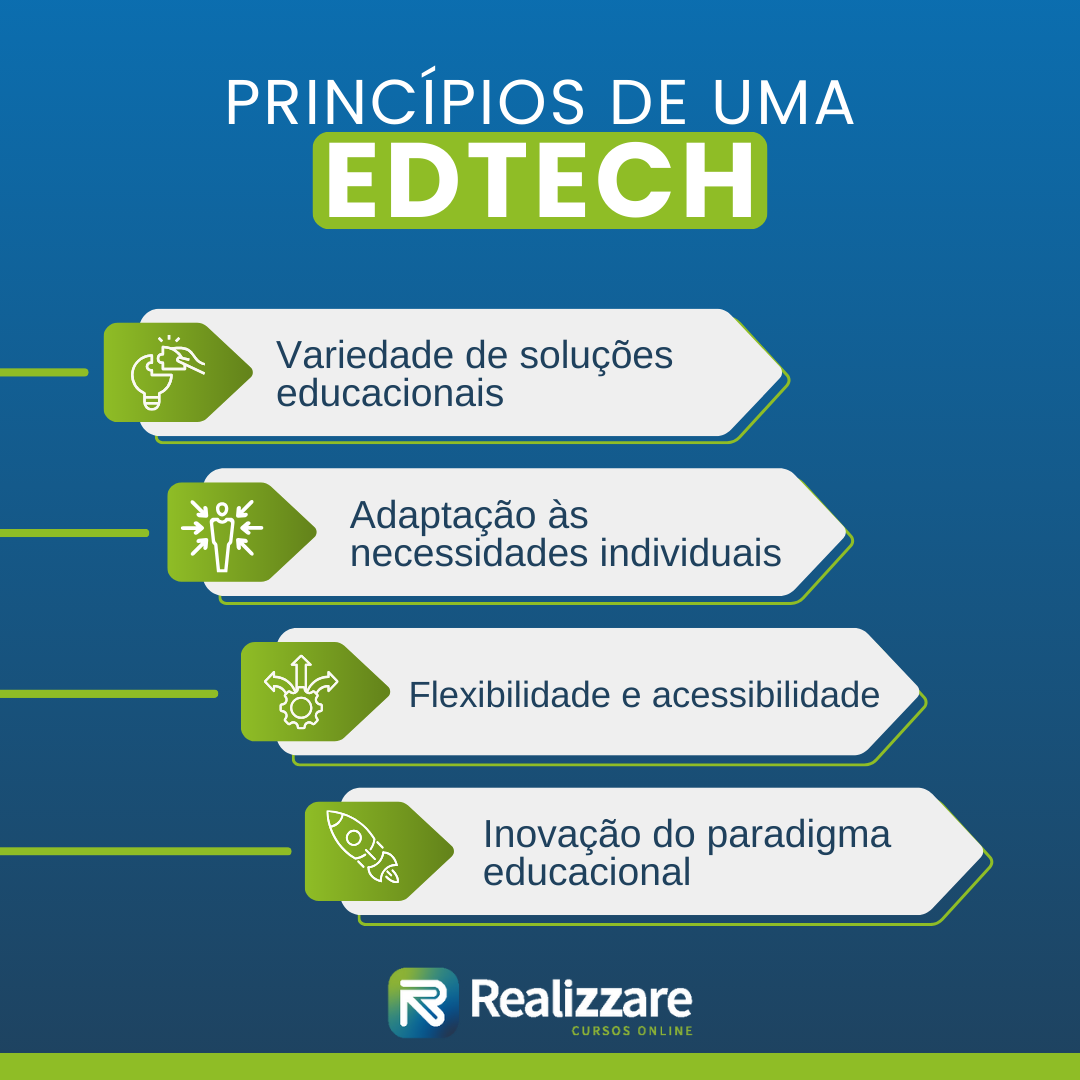 PRINCÍPIOS DE UMA
EDTECH

Variedade de soluções educacionais

Adaptação às necessidades individuais

Flexibilidade e acessibilidade

Inovação do paradigma educacional

Realizzare
CURSOS ONLINE